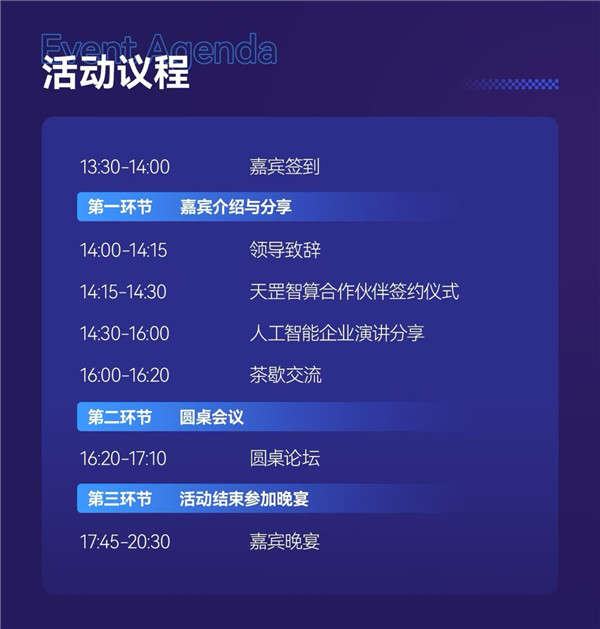 Event Agenda
活动议程

13:30-14:00 嘉宾签到

第一环节 嘉宾介绍与分享

14:00-14:15 领导致辞

14:15-14:30 天罡智算合作伙伴签约仪式

14:30-16:00 人工智能企业演讲分享

16:00-16:20 茶歇交流

第二环节 圆桌会议

16:20-17:10 圆桌论坛

第三环节 活动结束参加晚宴

17:45-20:30 嘉宾晚宴